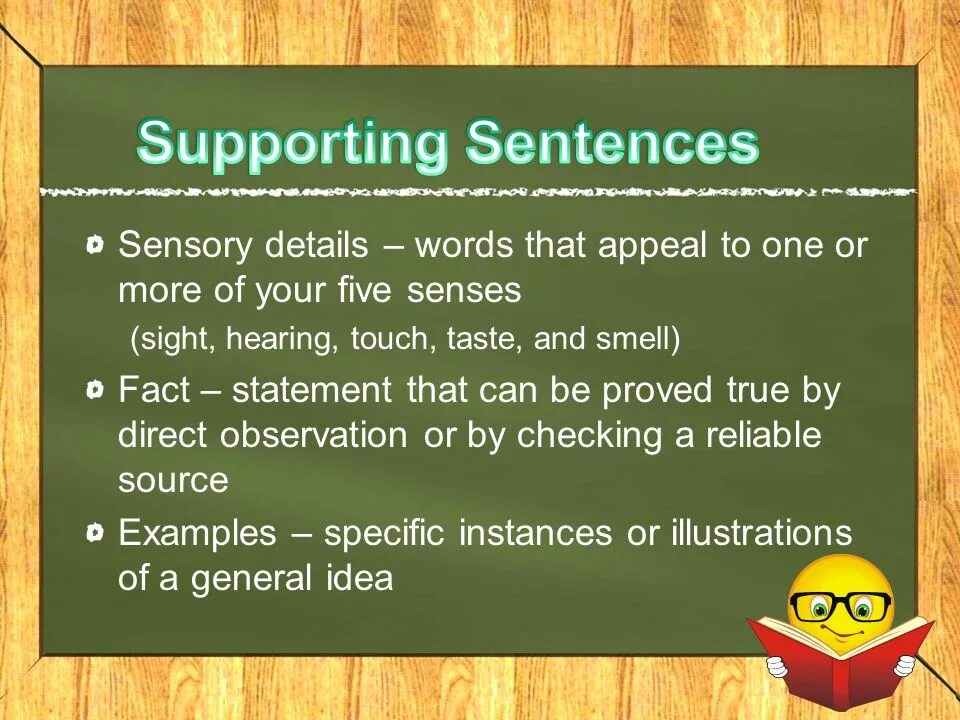 Supporting Sentences

Sensory details – words that appeal to one or more of your five senses
(sight, hearing, touch, taste, and smell)

Fact – statement that can be proved true by direct observation or by checking a reliable source

Examples – specific instances or illustrations of a general idea